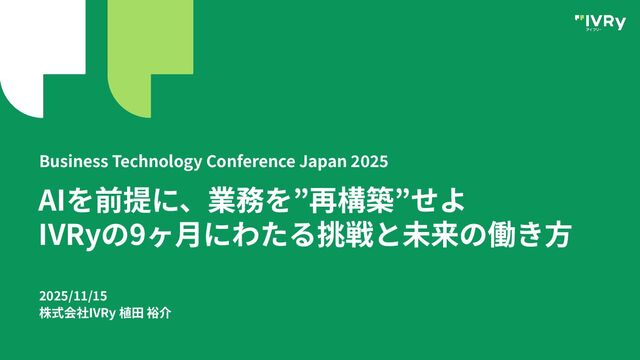 IVRy
アイブリー

Business Technology Conference Japan 2025

AIを前提に、業務を”再構築”せよ
IVRyの9ヶ月にわたる挑戦と未来の働き方

2025/11/15
株式会社IVRy 植田 裕介